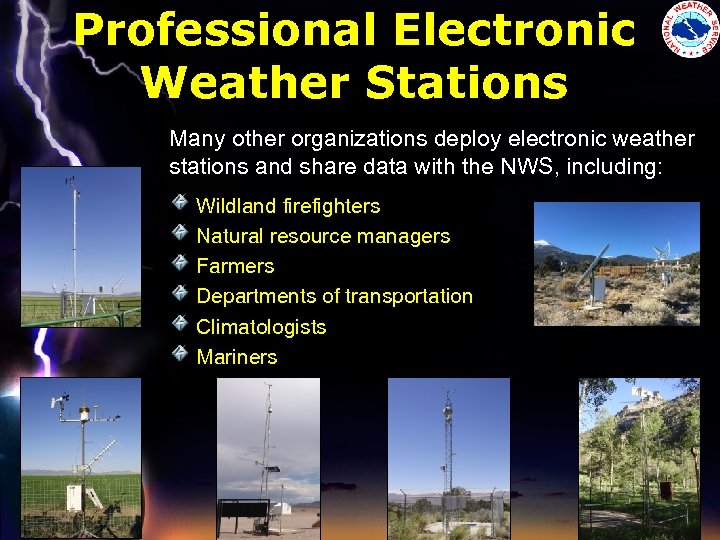 Professional Electronic Weather Stations

NATIONAL WEATHER SERVICE

Many other organizations deploy electronic weather stations and share data with the NWS, including:

Wildland firefighters
Natural resource managers
Farmers
Departments of transportation
Climatologists
Mariners